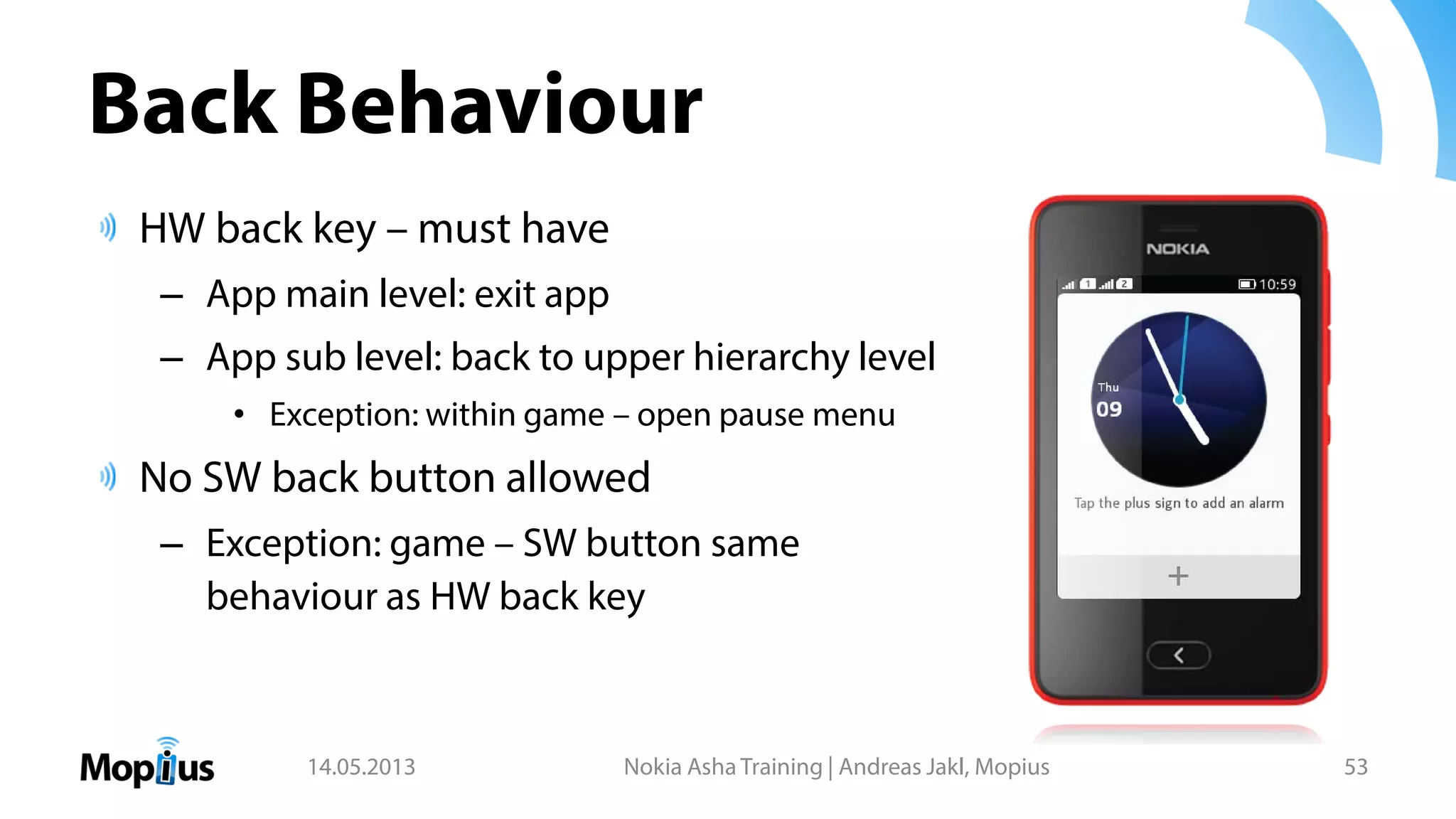 Back Behaviour

HW back key – must have

– App main level: exit app

– App sub level: back to upper hierarchy level

• Exception: within game – open pause menu

No SW back button allowed

– Exception: game – SW button same behaviour as HW back key

NOKIA

1 2 10:59

Thu
09

Tap the plus sign to add an alarm

+

Mopius

14.05.2013

Nokia Asha Training | Andreas Jakl, Mopius

53